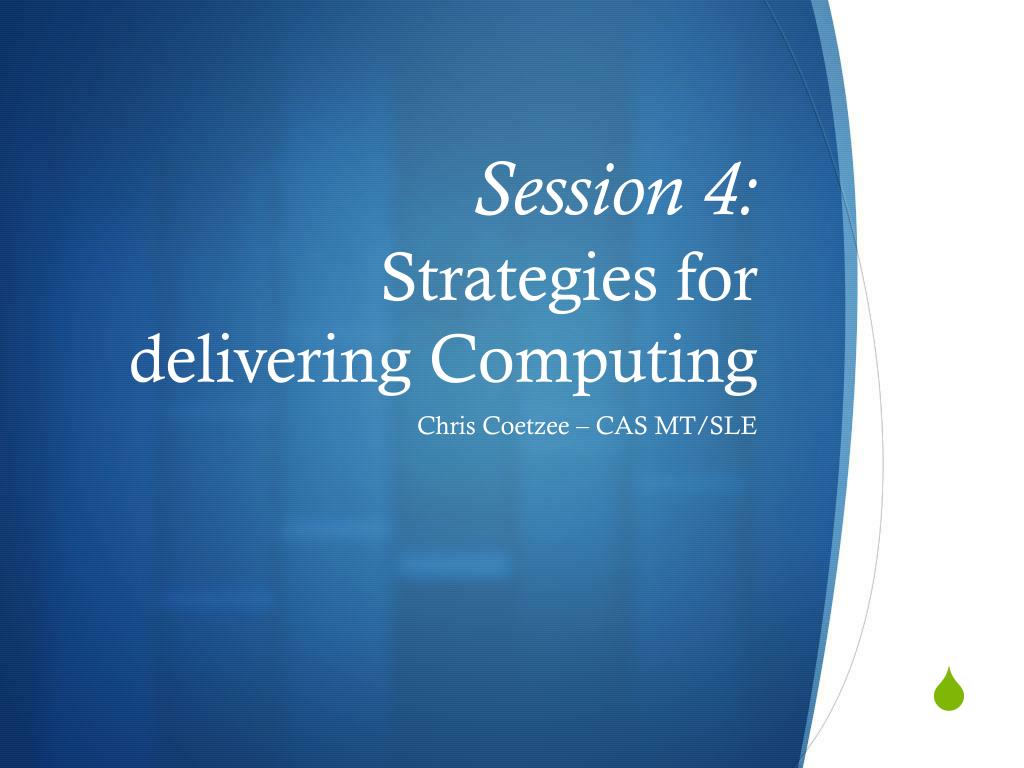 Session 4:
Strategies for delivering Computing

Chris Coetzee – CAS MT/SLE